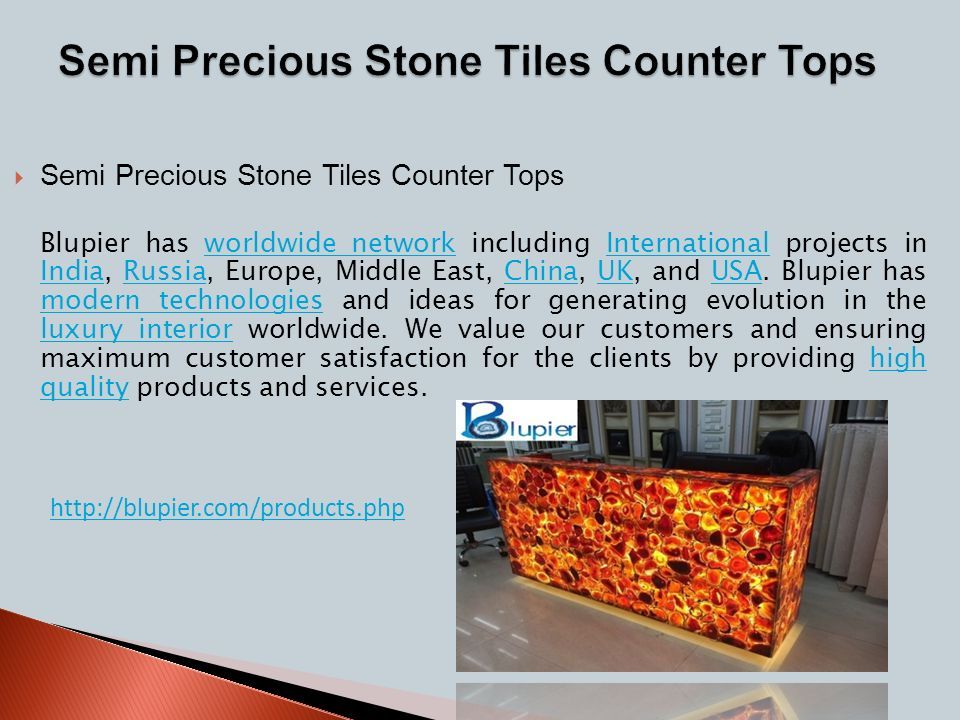 Semi Precious Stone Tiles Counter Tops

Semi Precious Stone Tiles Counter Tops

Blupier has worldwide network including International projects in India, Russia, Europe, Middle East, China, UK, and USA. Blupier has modern technologies and ideas for generating evolution in the luxury interior worldwide. We value our customers and ensuring maximum customer satisfaction for the clients by providing high quality products and services.

Blupier

http://blupier.com/products.php